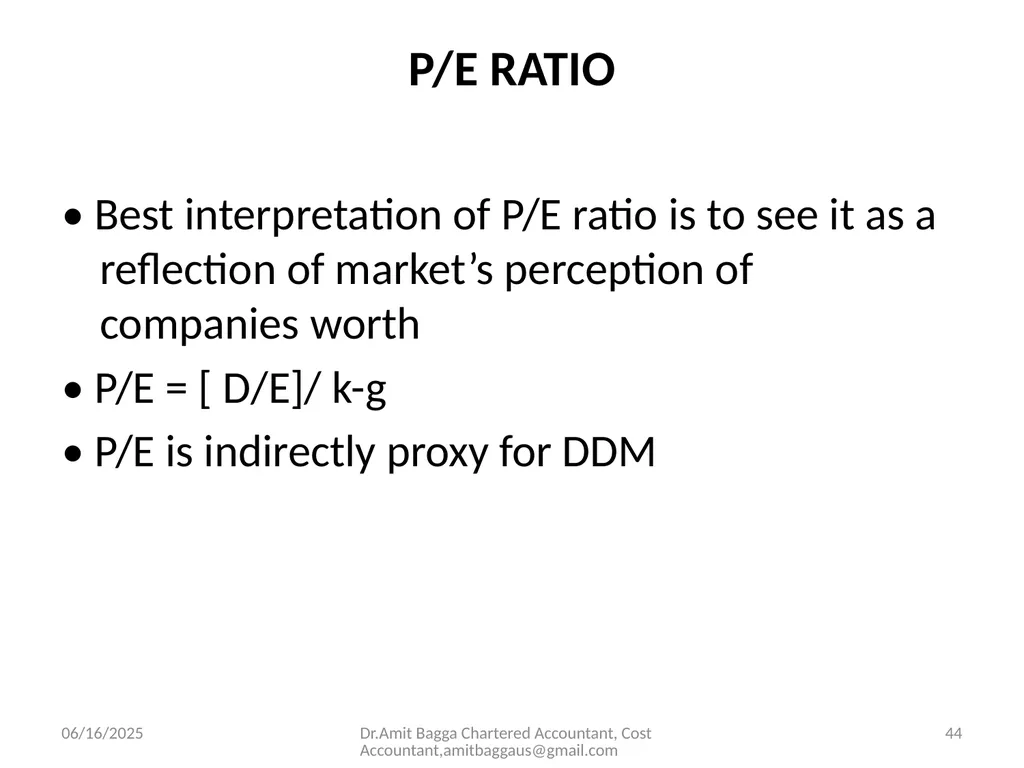 P/E RATIO

• Best interpretation of P/E ratio is to see it as a reflection of market’s perception of companies worth

• P/E = [ D/E]/ k-g

• P/E is indirectly proxy for DDM

06/16/2025

Dr.Amit Bagga Chartered Accountant, Cost Accountant,amitbaggaus@gmail.com

44